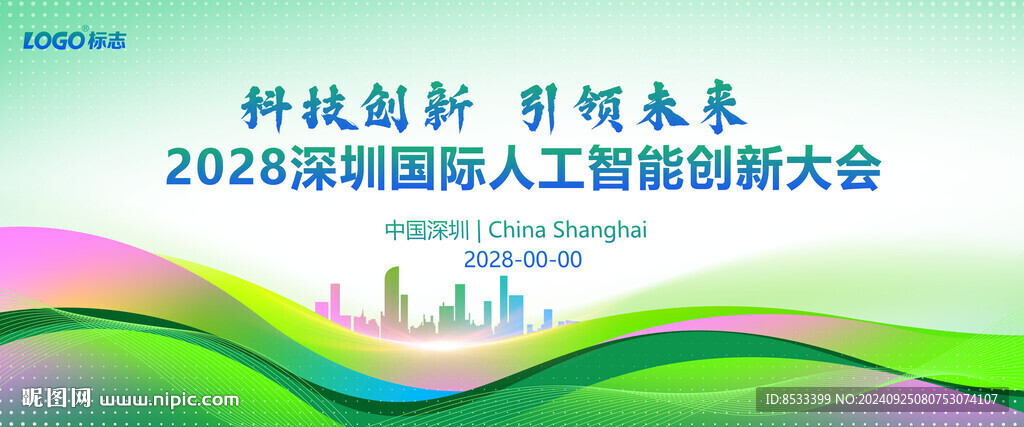 LOGO标志

科技创新 引领未来
2028深圳国际人工智能创新大会

中国深圳 | China Shanghai
2028-00-00

昵图网 www.nipic.com

ID:8533399 NO:20240925080753074107